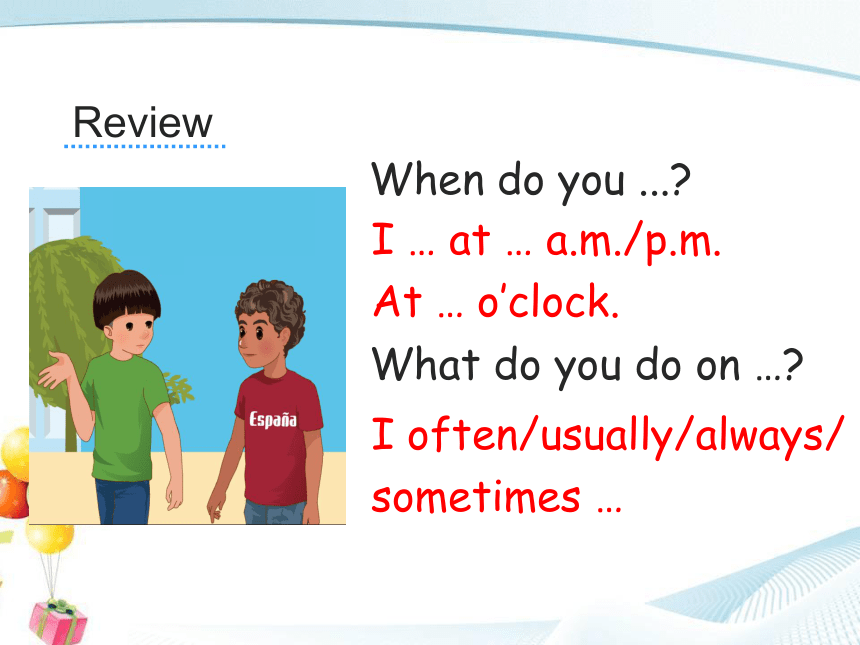 Review

España

When do you ...?

I … at … a.m./p.m.

At … o'clock.

What do you do on …?

I often/usually/always/ sometimes …